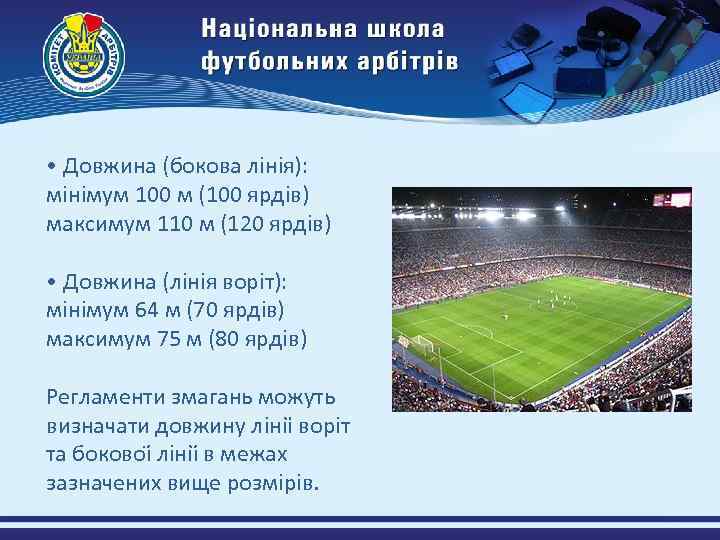 КОМІТЕТ АРБІТРІВ

Національна школа футбольних арбітрів

• Довжина (бокова лінія): мінімум 100 м (100 ярдів) максимум 110 м (120 ярдів)

• Довжина (лінія воріт): мінімум 64 м (70 ярдів) максимум 75 м (80 ярдів)

Регламенти змагань можуть визначати довжину лінії воріт та бокової лінії в межах зазначених вище розмірів.